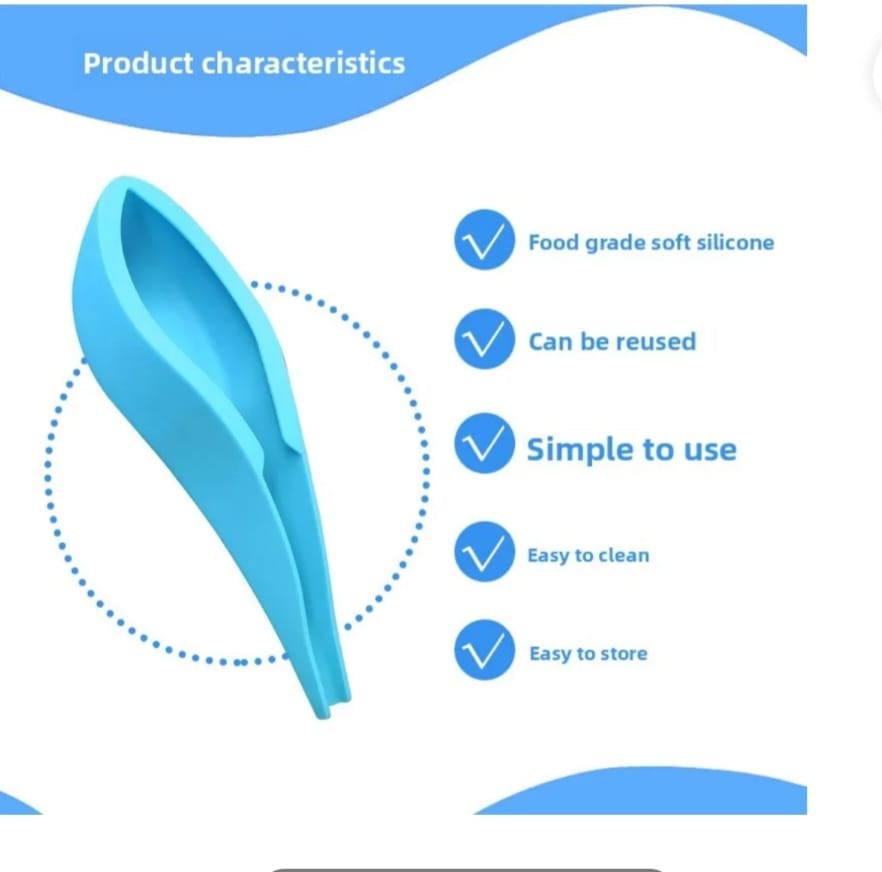 Product characteristics

Food grade soft silicone

Can be reused

Simple to use

Easy to clean

Easy to store